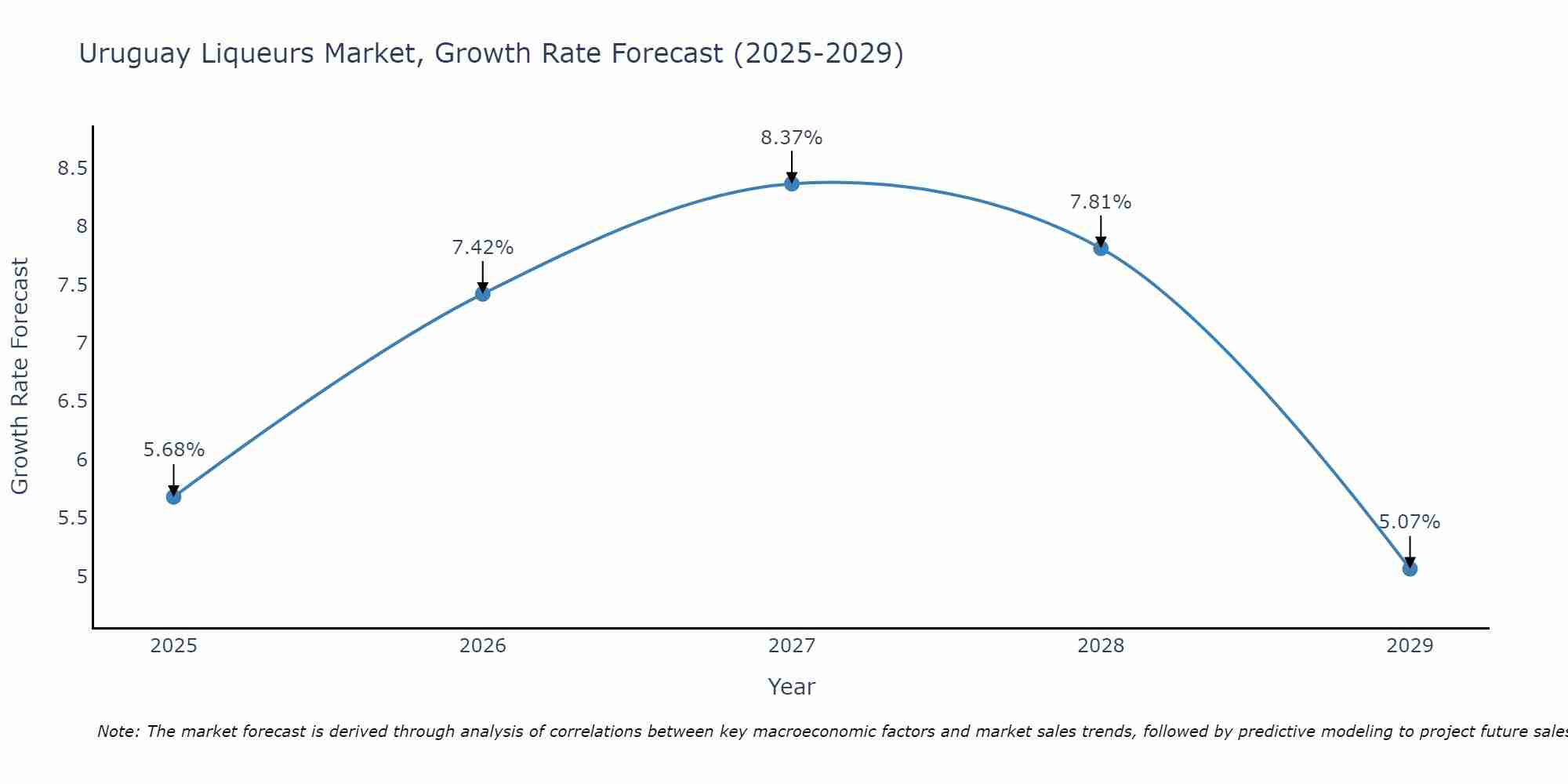 Uruguay Liqueurs Market, Growth Rate Forecast (2025-2029)

Growth Rate Forecast

8.5
8
7.5
7
6.5
6
5.5
5

5.68%
7.42%
8.37%
7.81%
5.07%

2025
2026
2027
2028
2029

Year

Note: The market forecast is derived through analysis of correlations between key macroeconomic factors and market sales trends, followed by predictive modeling to project future sales